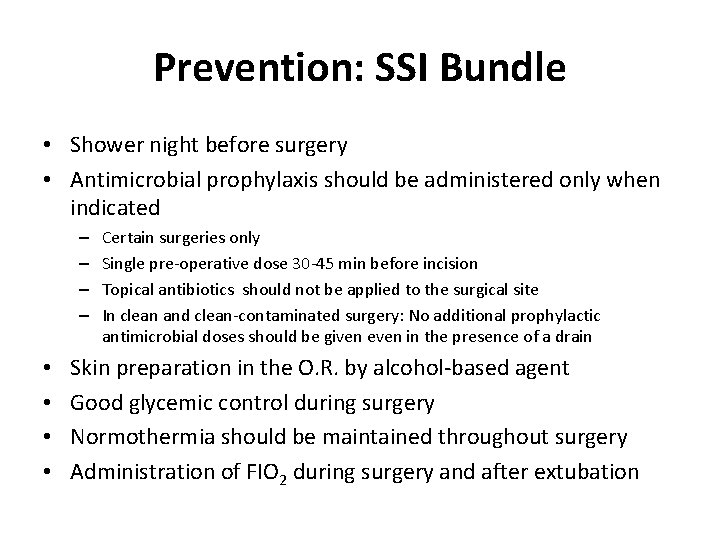 Prevention: SSI Bundle

• Shower night before surgery
• Antimicrobial prophylaxis should be administered only when indicated
– Certain surgeries only
– Single pre-operative dose 30-45 min before incision
– Topical antibiotics should not be applied to the surgical site
– In clean and clean-contaminated surgery: No additional prophylactic antimicrobial doses should be given even in the presence of a drain
• Skin preparation in the O.R. by alcohol-based agent
• Good glycemic control during surgery
• Normothermia should be maintained throughout surgery
• Administration of $FIO_2$ during surgery and after extubation